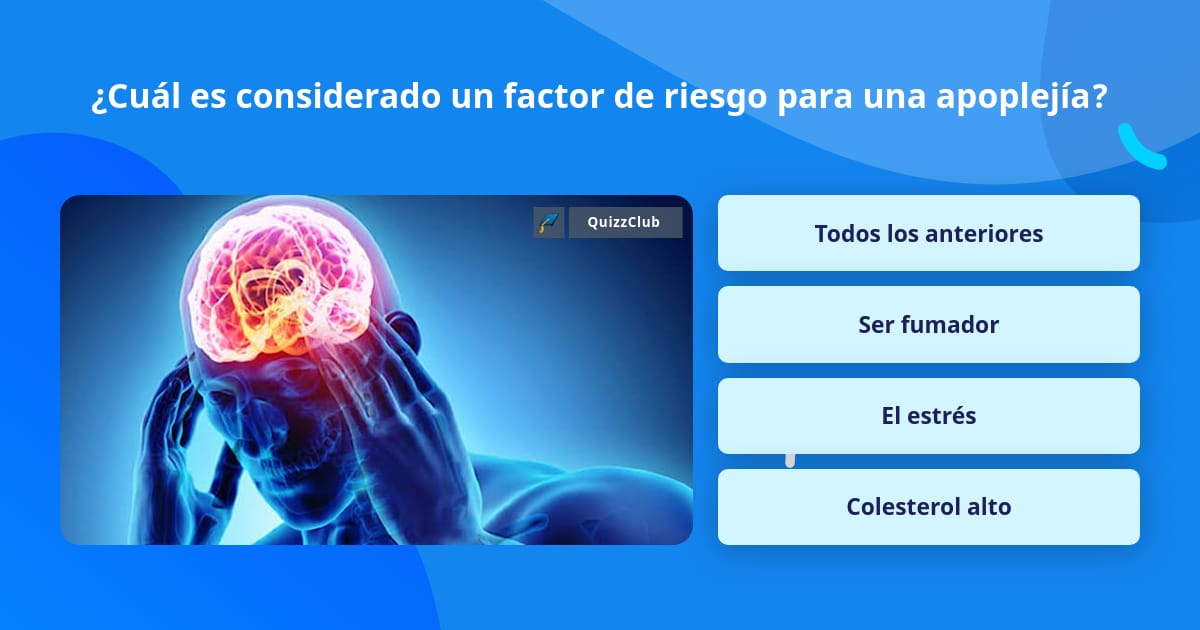 ¿Cuál es considerado un factor de riesgo para una apoplejía?

QuizzClub

Todos los anteriores

Ser fumador

El estrés

Colesterol alto